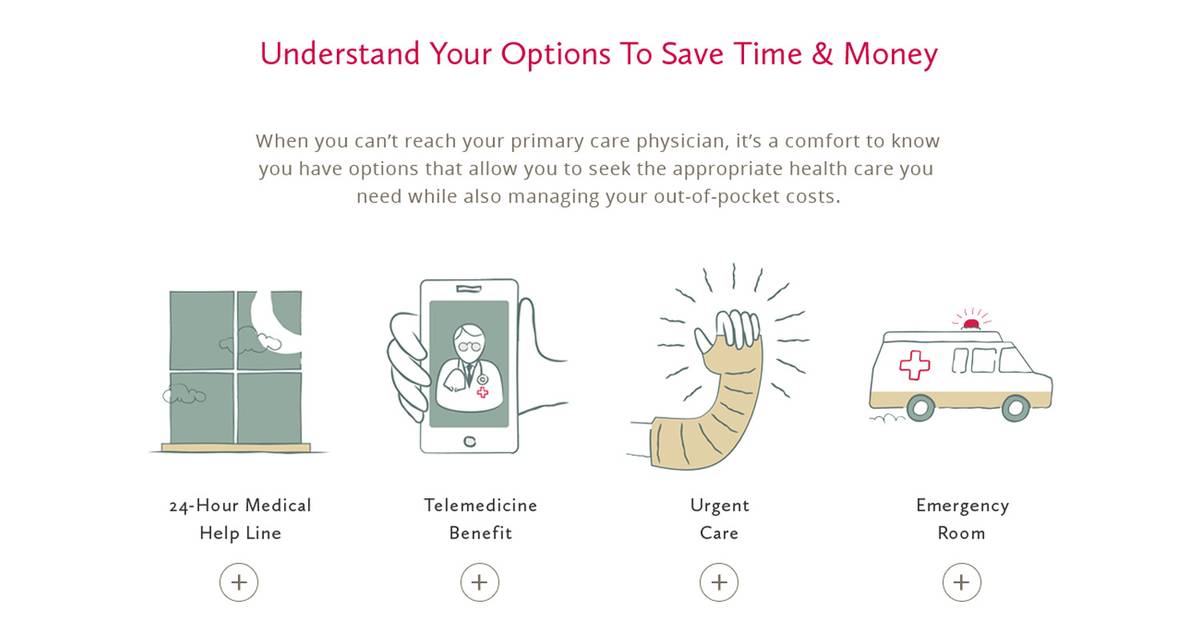 Understand Your Options To Save Time & Money

When you can't reach your primary care physician, it's a comfort to know you have options that allow you to seek the appropriate health care you need while also managing your out-of-pocket costs.

24-Hour Medical Help Line

+

Telemedicine Benefit

+

Urgent Care

+

Emergency Room

+